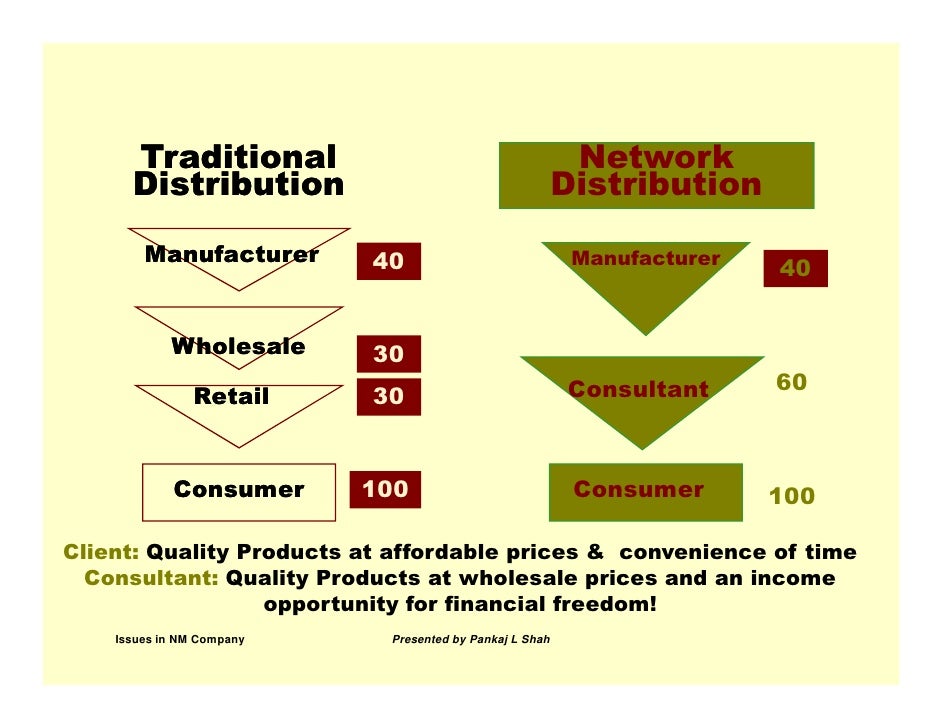 Traditional Distribution

Manufacturer 40

Wholesale 30

Retail 30

Consumer 100

Network Distribution

Manufacturer 40

Consultant 60

Consumer 100

Client: Quality Products at affordable prices & convenience of time
Consultant: Quality Products at wholesale prices and an income opportunity for financial freedom!

Issues in NM Company

Presented by Pankaj L Shah